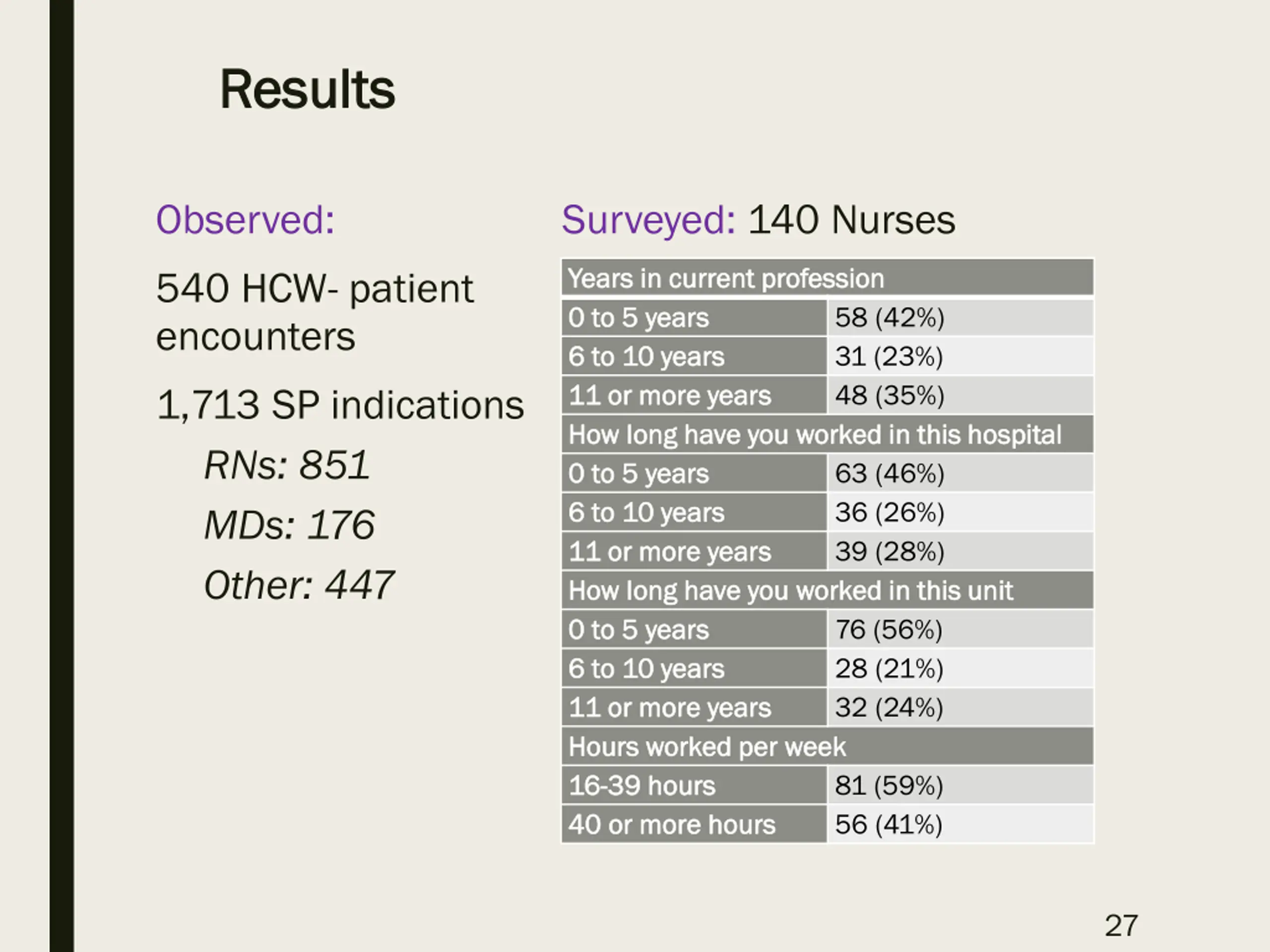 Results

Observed:

540 HCW- patient encounters

1,713 SP indications

RNs: 851

MDs: 176

Other: 447

Surveyed: 140 Nurses

| Years in current profession | |
|---|---|
| 0 to 5 years | 58 (42%) |
| 6 to 10 years | 31 (23%) |
| 11 or more years | 48 (35%) |
| How long have you worked in this hospital | |
| 0 to 5 years | 63 (46%) |
| 6 to 10 years | 36 (26%) |
| 11 or more years | 39 (28%) |
| How long have you worked in this unit | |
| 0 to 5 years | 76 (56%) |
| 6 to 10 years | 28 (21%) |
| 11 or more years | 32 (24%) |
| Hours worked per week | |
| 16-39 hours | 81 (59%) |
| 40 or more hours | 56 (41%) |

27